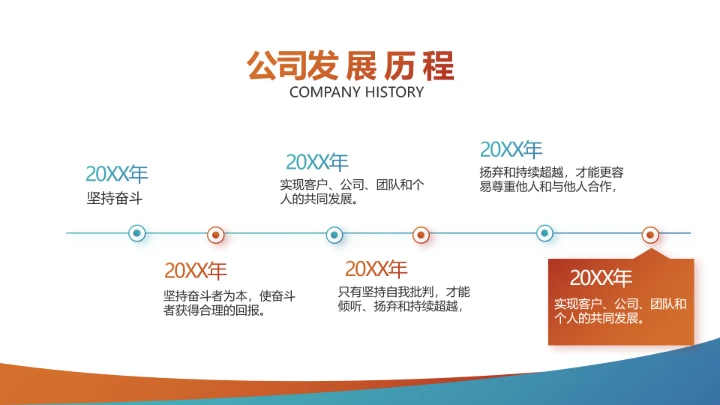 公司发展历程
COMPANY HISTORY

20XX年
坚持奋斗

20XX年
坚持奋斗者为本，使奋斗者获得合理的回报。

20XX年
实现客户、公司、团队和个人的共同发展。

20XX年
只有坚持自我批判，才能倾听、扬弃和持续超越，

20XX年
扬弃和持续超越，才能更容易尊重他人和与他人合作，

20XX年
实现客户、公司、团队和个人的共同发展。